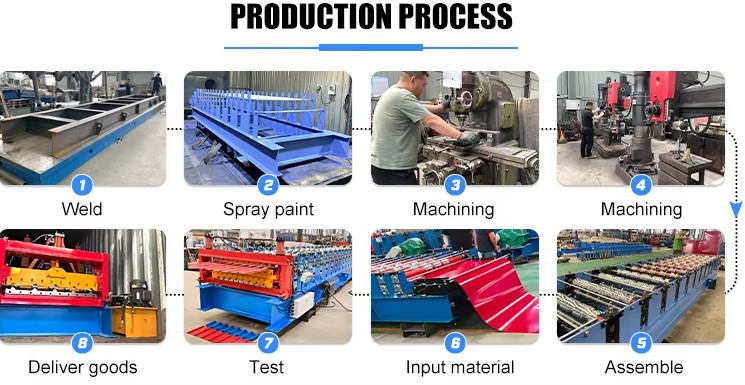 PRODUCTION PROCESS

1
Weld

2
Spray paint

3
Machining

4
Machining

8
Deliver goods

7
Test

6
Input material

5
Assemble